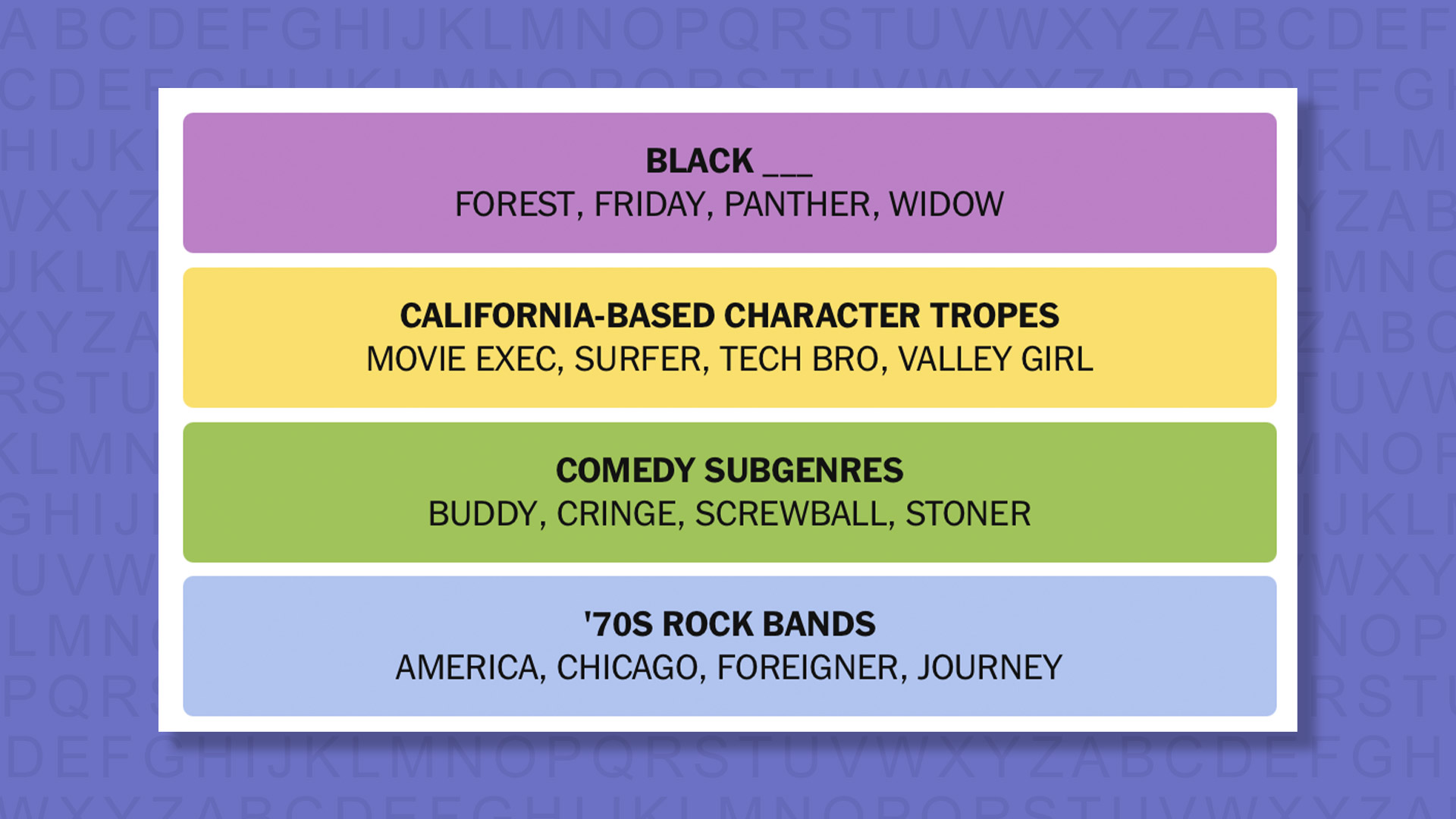 BLACK ___
FOREST, FRIDAY, PANTHER, WIDOW

CALIFORNIA-BASED CHARACTER TROPES
MOVIE EXEC, SURFER, TECH BRO, VALLEY GIRL

COMEDY SUBGENRES
BUDDY, CRINGE, SCREWBALL, STONER

'70S ROCK BANDS
AMERICA, CHICAGO, FOREIGNER, JOURNEY